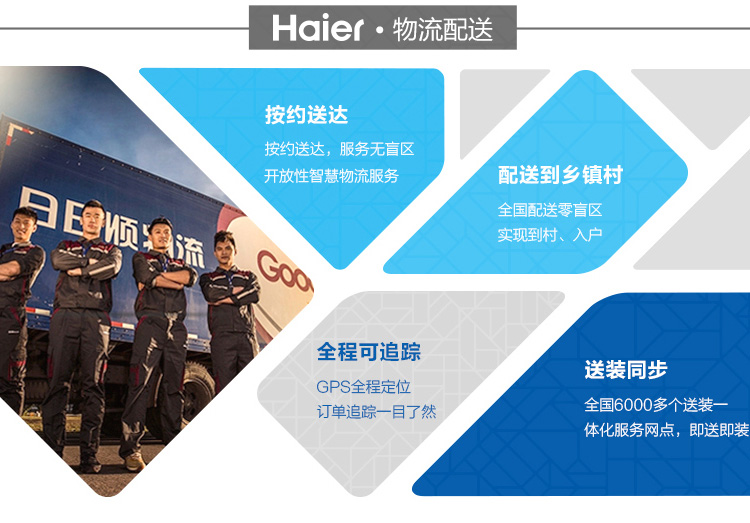 Haier · 物流配送

日日顺物流

Goo

按约送达

按约送达，服务无盲区
开放性智慧物流服务

配送到乡镇村

全国配送零盲区
实现到村、入户

全程可追踪

GPS全程定位
订单追踪一目了然

送装同步

全国6000多个送装一体化服务网点，即送即装